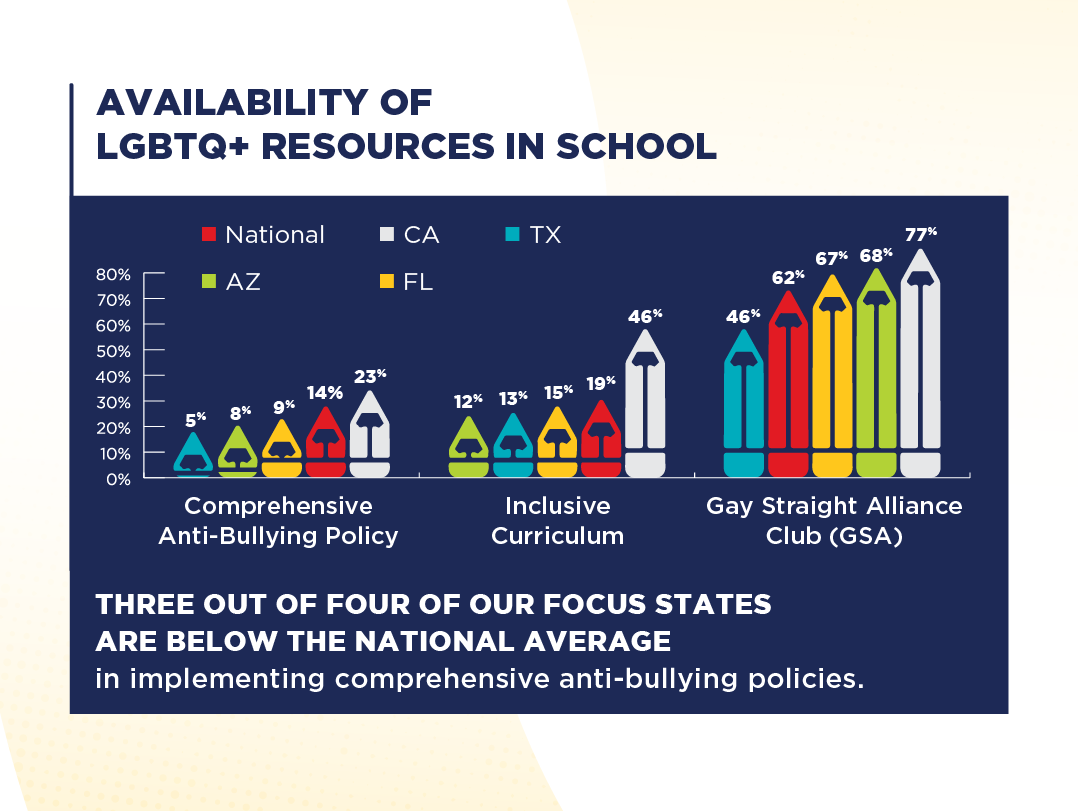 AVAILABILITY OF
LGBTQ+ RESOURCES IN SCHOOL

National CA TX
AZ FL

80%
70%
60%
50%
40%
30%
20%
10%
0%

5%
8%
9%
14%
23%

12%
13%
15%
19%
46%

46%
62%
67%
68%
77%

Comprehensive Anti-Bullying Policy

Inclusive Curriculum

Gay Straight Alliance Club (GSA)

THREE OUT OF FOUR OF OUR FOCUS STATES ARE BELOW THE NATIONAL AVERAGE in implementing comprehensive anti-bullying policies.